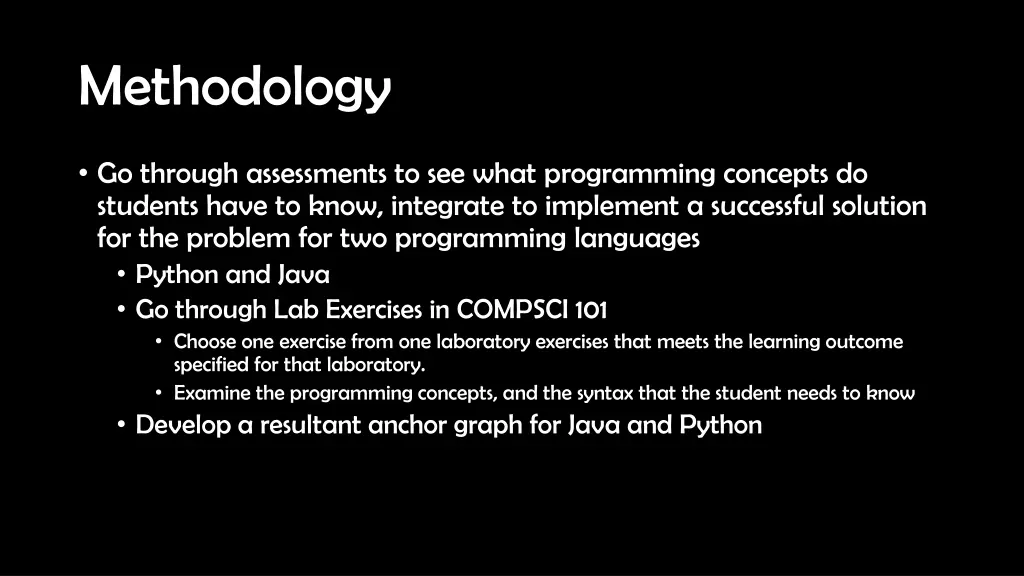 Methodology

• Go through assessments to see what programming concepts do students have to know, integrate to implement a successful solution for the problem for two programming languages
  • Python and Java
  • Go through Lab Exercises in COMPSCI 101
    • Choose one exercise from one laboratory exercises that meets the learning outcome specified for that laboratory.
    • Examine the programming concepts, and the syntax that the student needs to know
  • Develop a resultant anchor graph for Java and Python